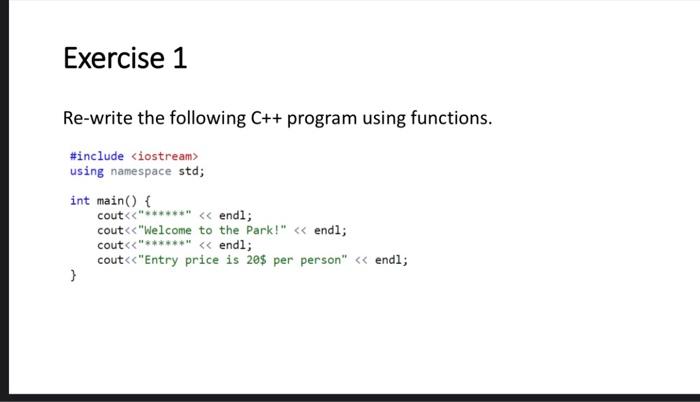 Exercise 1

Re-write the following C++ program using functions.

#include <iostream>
using namespace std;

int main() {
cout<<"******" << endl;
cout<<"Welcome to the Park!" << endl;
cout<<"******" << endl;
cout<<"Entry price is 20$ per person" << endl;
}